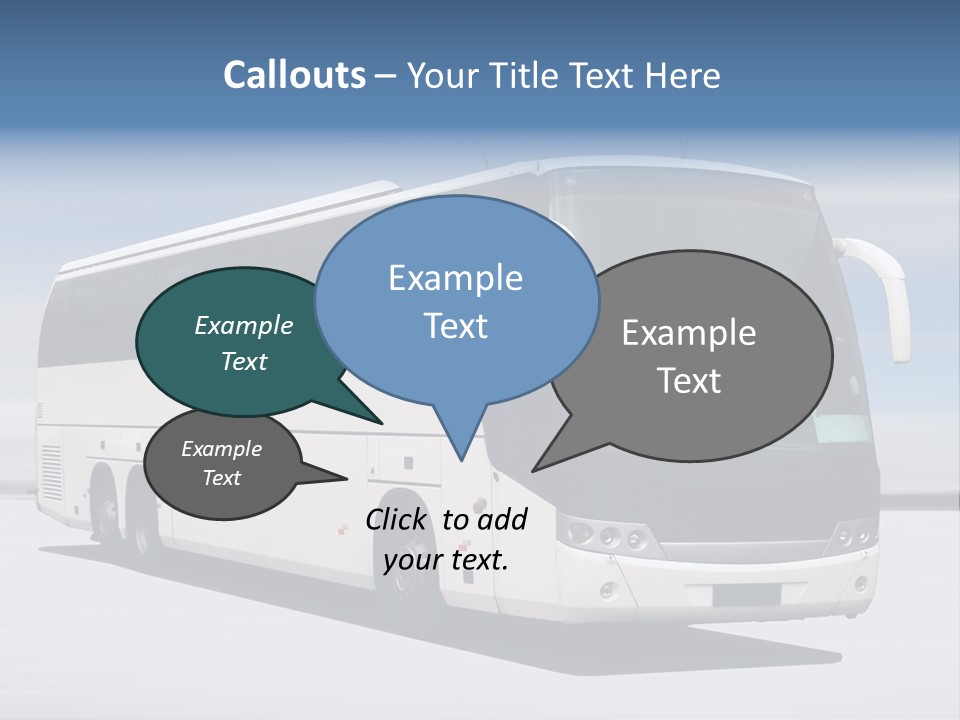 Callouts – Your Title Text Here

Example Text

Example Text

Example Text

Example Text

Click to add your text.